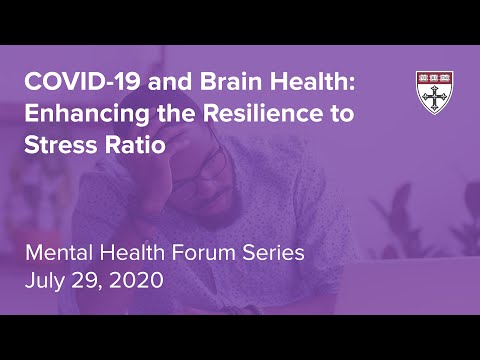 COVID-19 and Brain Health: Enhancing the Resilience to Stress Ratio

Mental Health Forum Series
July 29, 2020